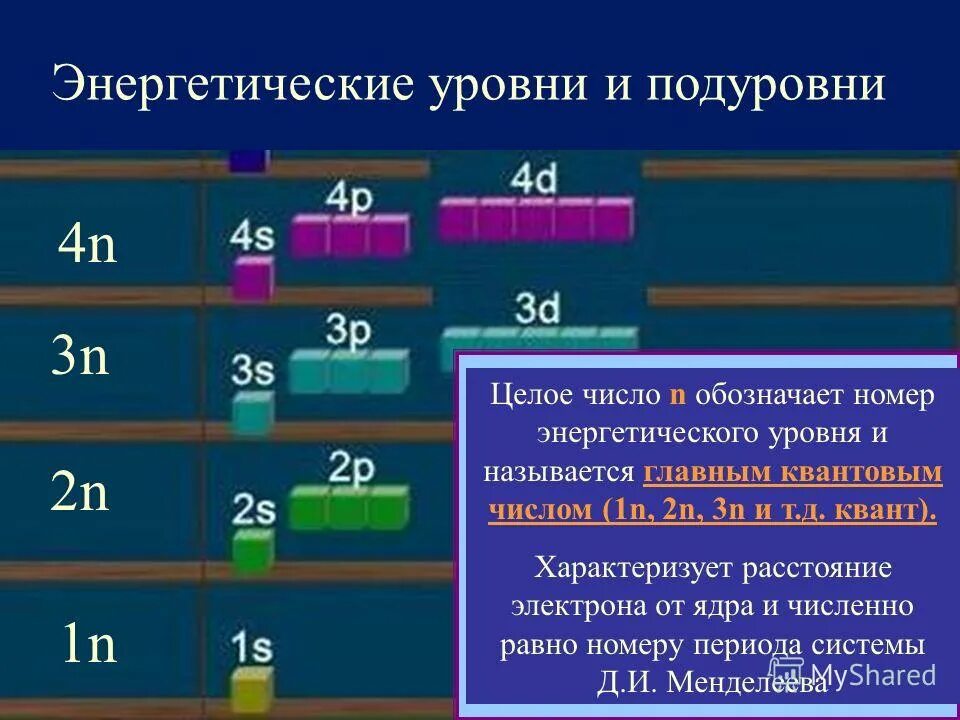 Энергетические уровни и подуровни

4n

4s

4p

4d

3n

3s

3p

3d

2n

2s

2p

1n

1s

Целое число n обозначает номер энергетического уровня и называется главным квантовым числом (1n, 2n, 3n и т.д. квант).

Характеризует расстояние электрона от ядра и численно равно номеру периода системы Д.И. Менделеева

MyShared